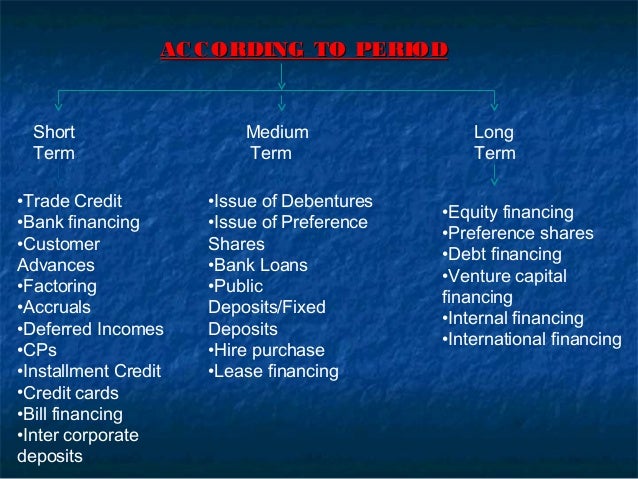 ACCORDING TO PERIOD

Short Term

•Trade Credit
•Bank financing
•Customer Advances
•Factoring
•Accruals
•Deferred Incomes
•CPs
•Installment Credit
•Credit cards
•Bill financing
•Inter corporate deposits

Medium Term

•Issue of Debentures
•Issue of Preference Shares
•Bank Loans
•Public Deposits/Fixed Deposits
•Hire purchase
•Lease financing

Long Term

•Equity financing
•Preference shares
•Debt financing
•Venture capital financing
•Internal financing
•International financing